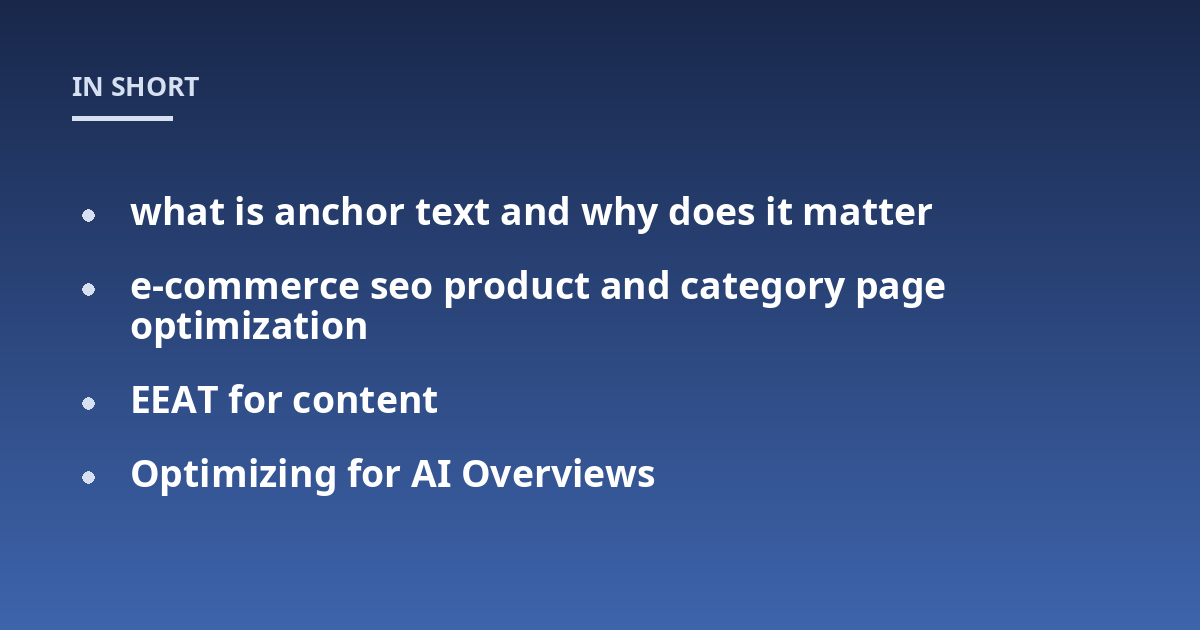 IN SHORT

• what is anchor text and why does it matter
• e-commerce seo product and category page optimization
• EEAT for content
• Optimizing for AI Overviews